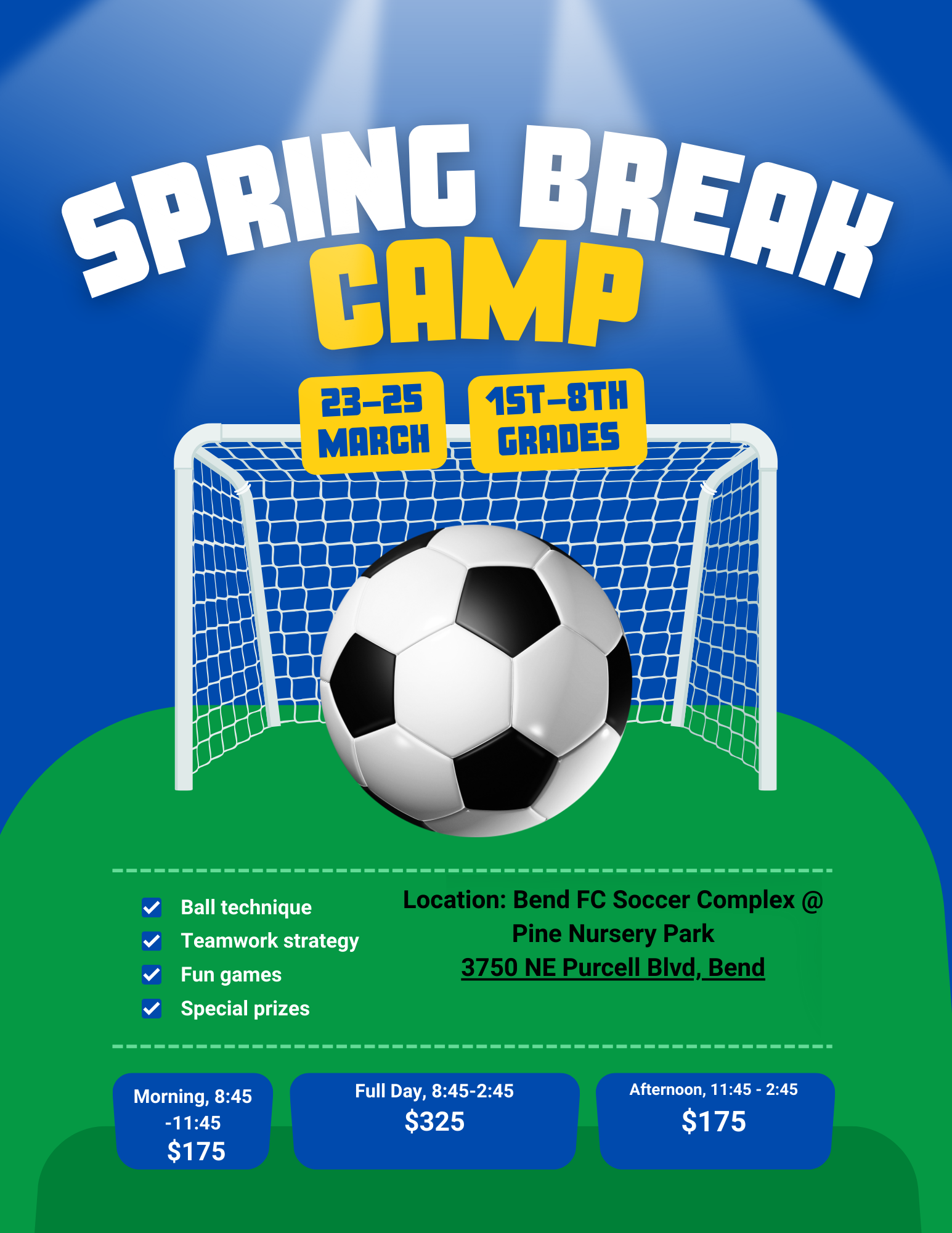 SPRING BREAK
CAMP

23-25
MARCH

1ST-8TH
GRADES

Ball technique
Teamwork strategy
Fun games
Special prizes

Location: Bend FC Soccer Complex @ Pine Nursery Park
3750 NE Purcell Blvd, Bend

Morning, 8:45 -11:45
$175

Full Day, 8:45-2:45
$325

Afternoon, 11:45 - 2:45
$175